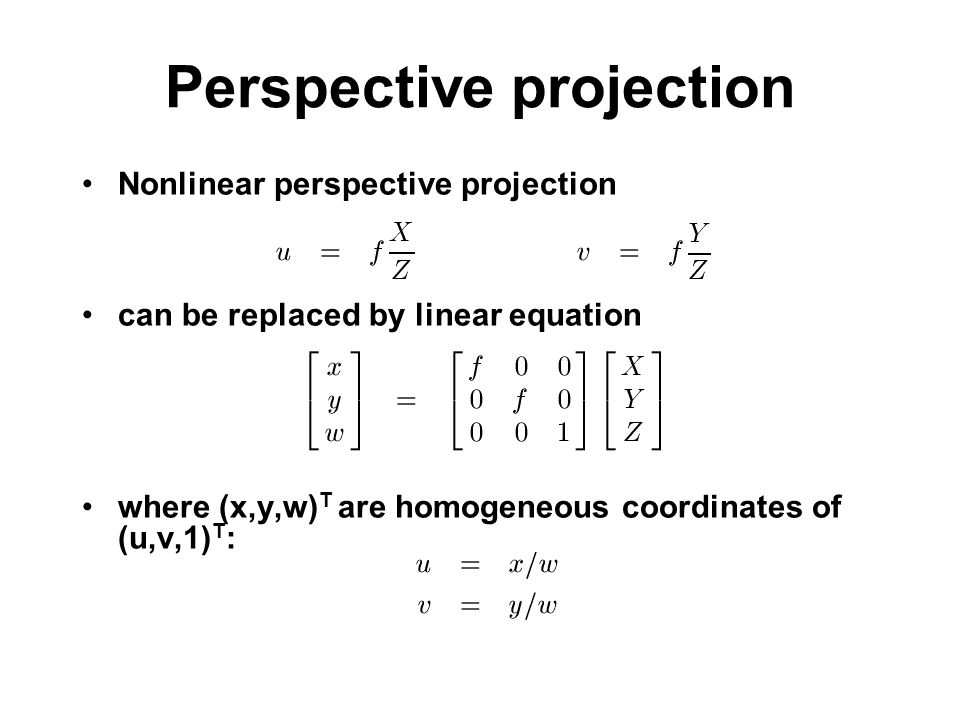 Perspective projection

• Nonlinear perspective projection

$u = f\frac{X}{Z}$ $v = f\frac{Y}{Z}$

• can be replaced by linear equation

$\begin{bmatrix} x \\ y \\ w \end{bmatrix} = \begin{bmatrix} f & 0 & 0 \\ 0 & f & 0 \\ 0 & 0 & 1 \end{bmatrix} \begin{bmatrix} X \\ Y \\ Z \end{bmatrix}$

• where $(x,y,w)^T$ are homogeneous coordinates of $(u,v,1)^T$:

$u = x/w$
$v = y/w$